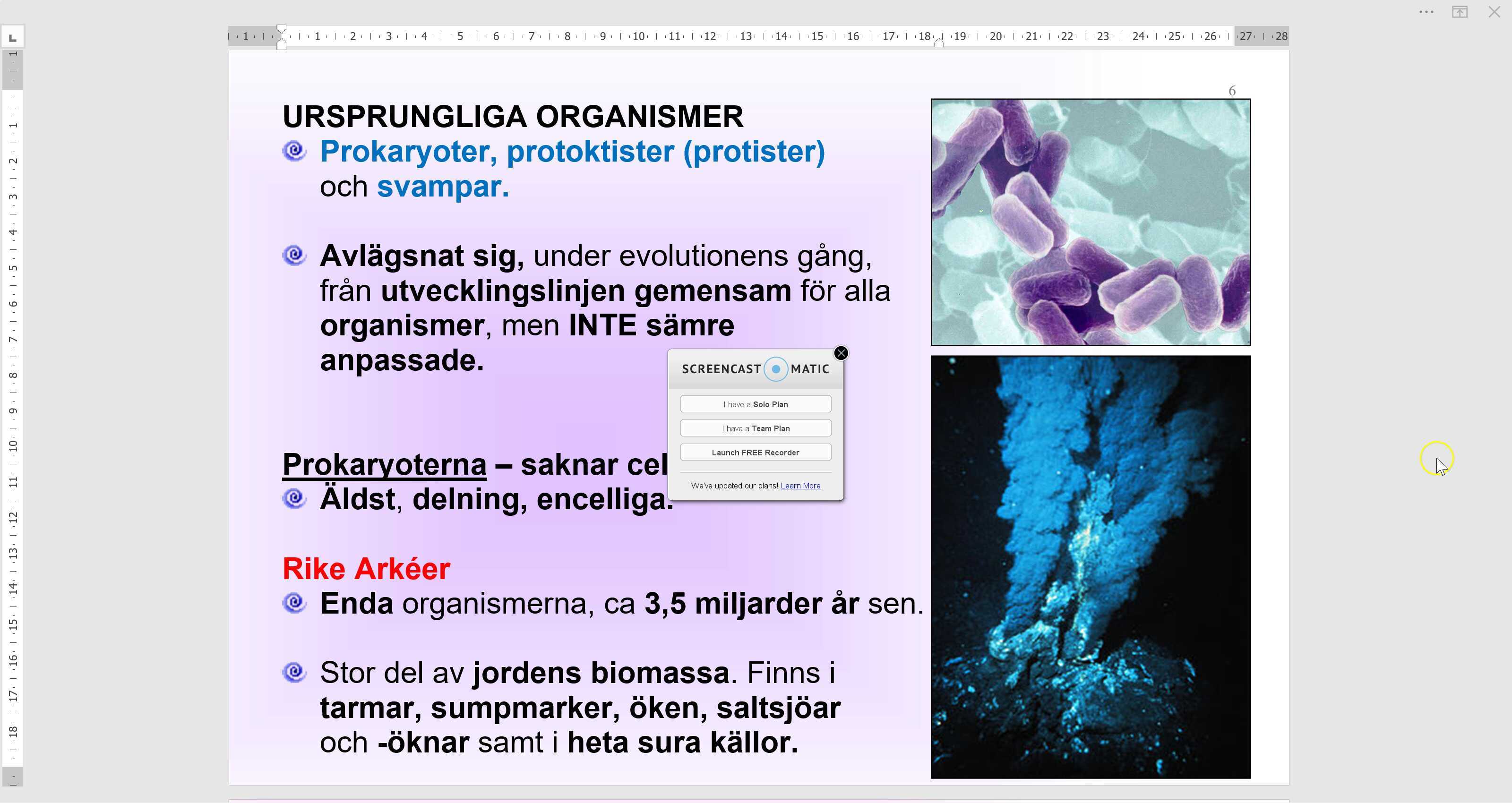 6

URSPRUNGLIGA ORGANISMER

Prokaryoter, protoktister (protister) och svampar.

Avlägsnat sig, under evolutionens gång, från utvecklingslinjen gemensam för alla organismer, men INTE sämre anpassade.

Prokaryoterna – saknar cel

Äldst, delning, encelliga.

Rike Arkéer

Enda organismerna, ca 3,5 miljarder år sen.

Stor del av jordens biomassa. Finns i tarmar, sumpmarker, öken, saltsjöar och -öknar samt i heta sura källor.

SCREENCAST MATIC

I have a Solo Plan

I have a Team Plan

Launch FREE Recorder

We've updated our plans! Learn More